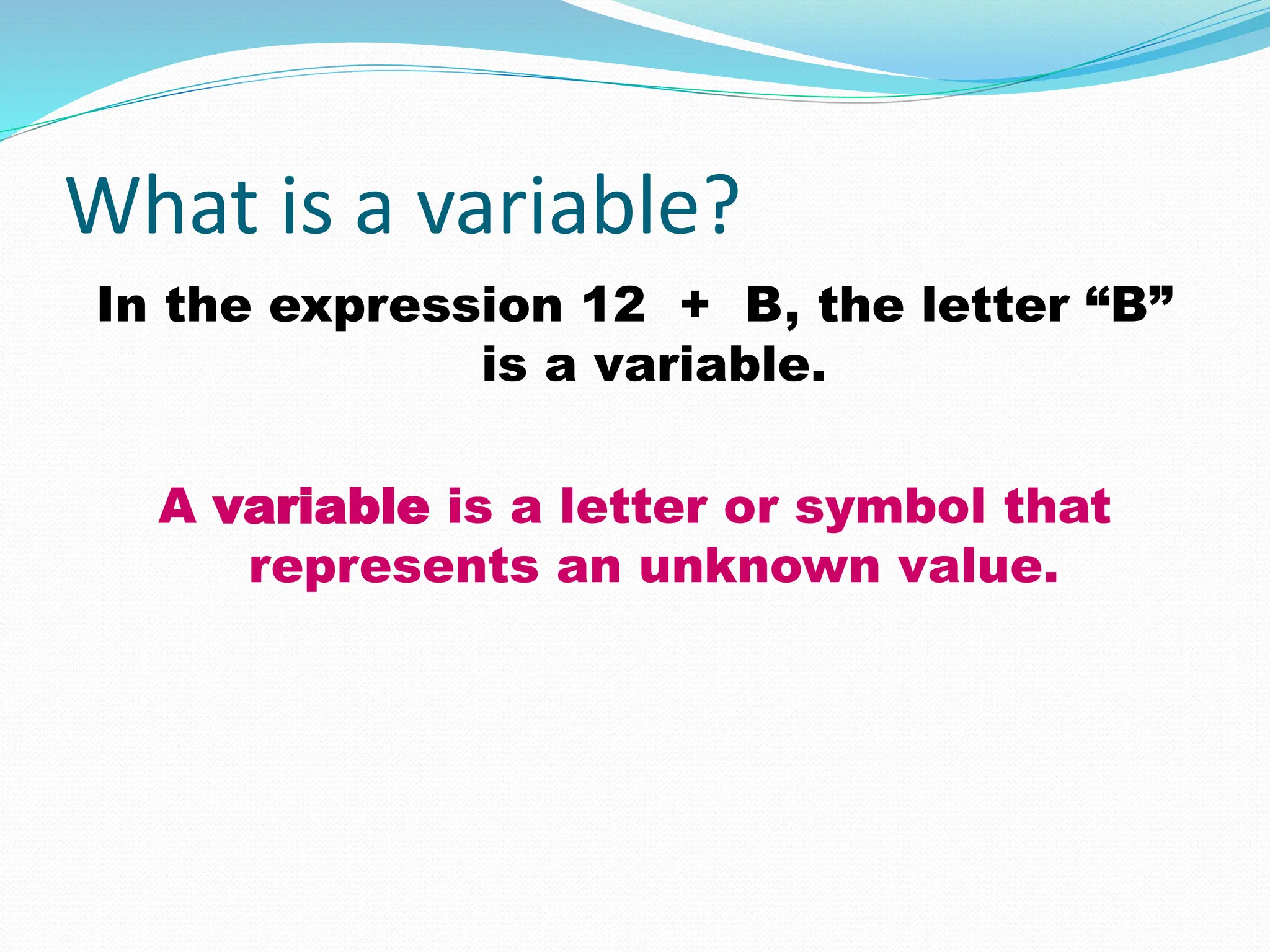 What is a variable?

In the expression 12 + B, the letter “B” is a variable.

A variable is a letter or symbol that represents an unknown value.